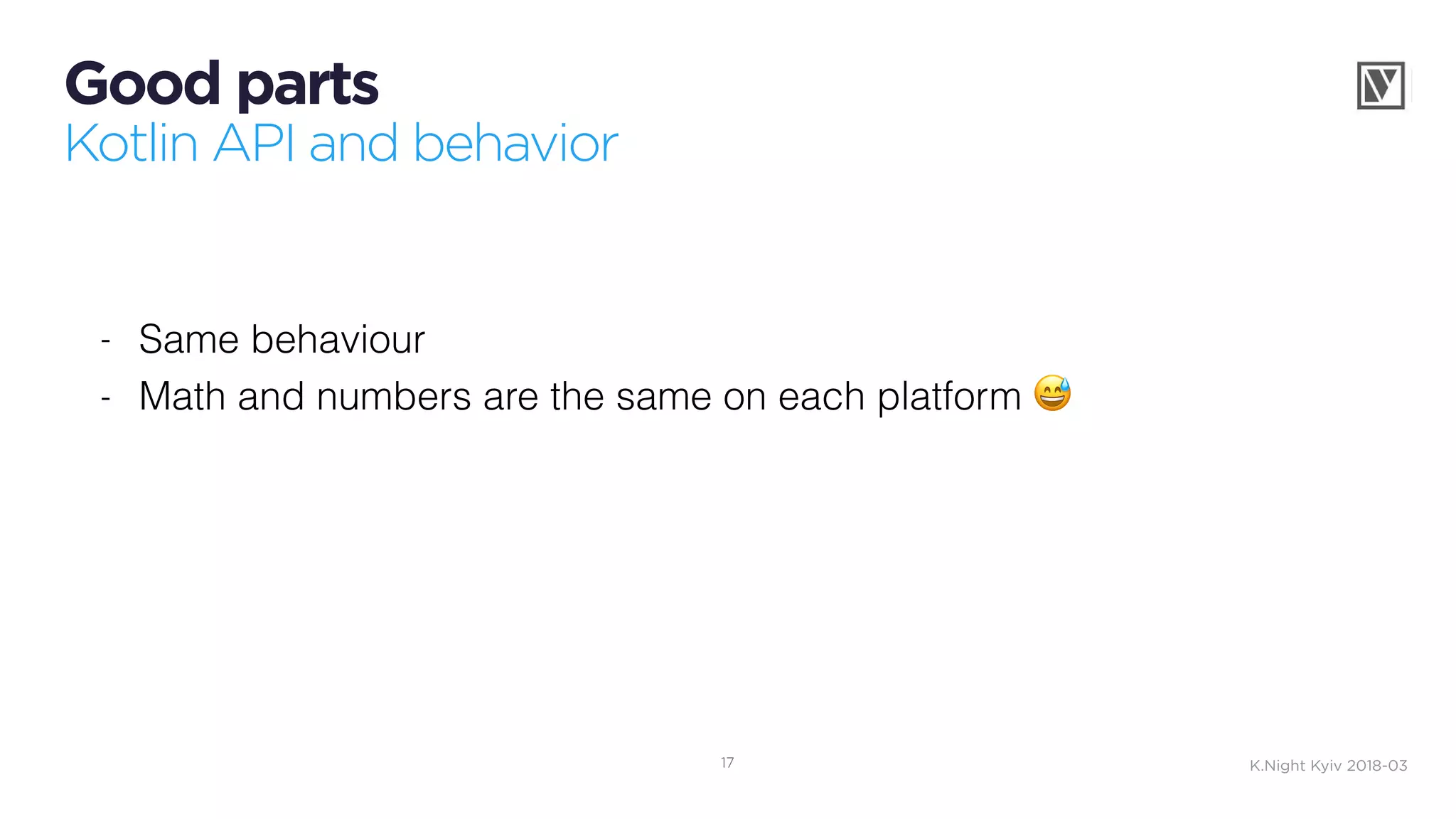 Good parts
Kotlin API and behavior

- Same behaviour
- Math and numbers are the same on each platform 😅

17

K.Night Kyiv 2018-03